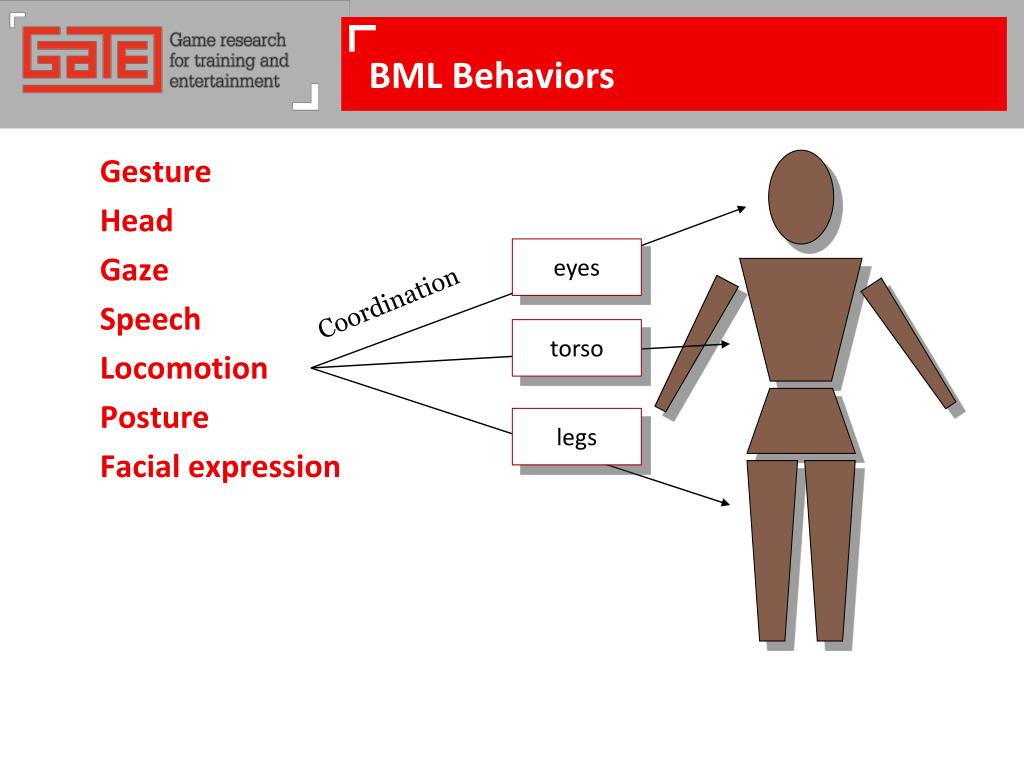 GATE
Game research for training and entertainment

BML Behaviors

Gesture
Head
Gaze
Speech
Locomotion
Posture
Facial expression

Coordination

eyes
torso
legs